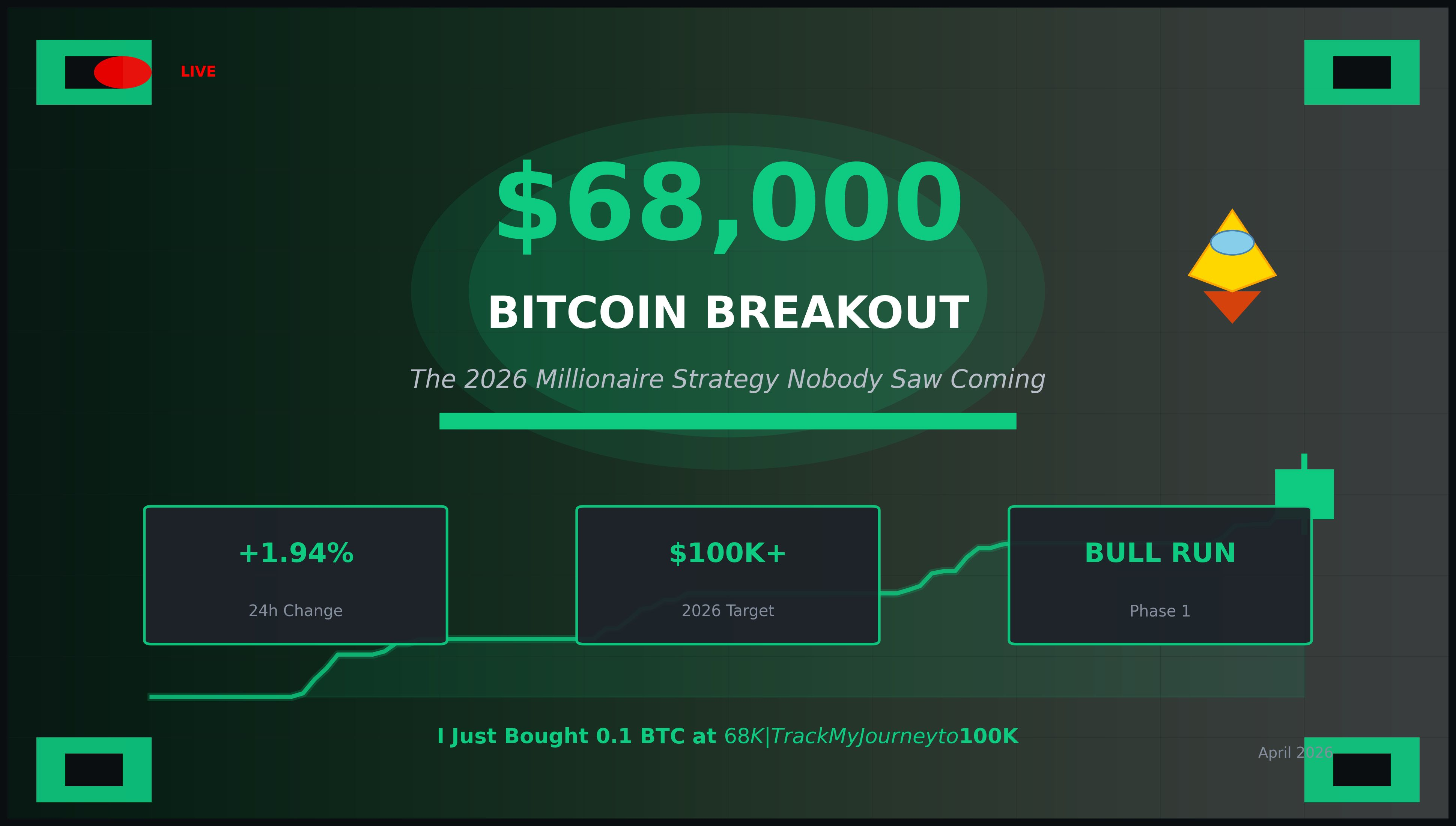 LIVE

$68,000

BITCOIN BREAKOUT

The 2026 Millionaire Strategy Nobody Saw Coming

+1.94%

24h Change

$100K+

2026 Target

BULL RUN

Phase 1

I Just Bought 0.1 BTC at 68K|TrackMyJourneyto100K

April 2026